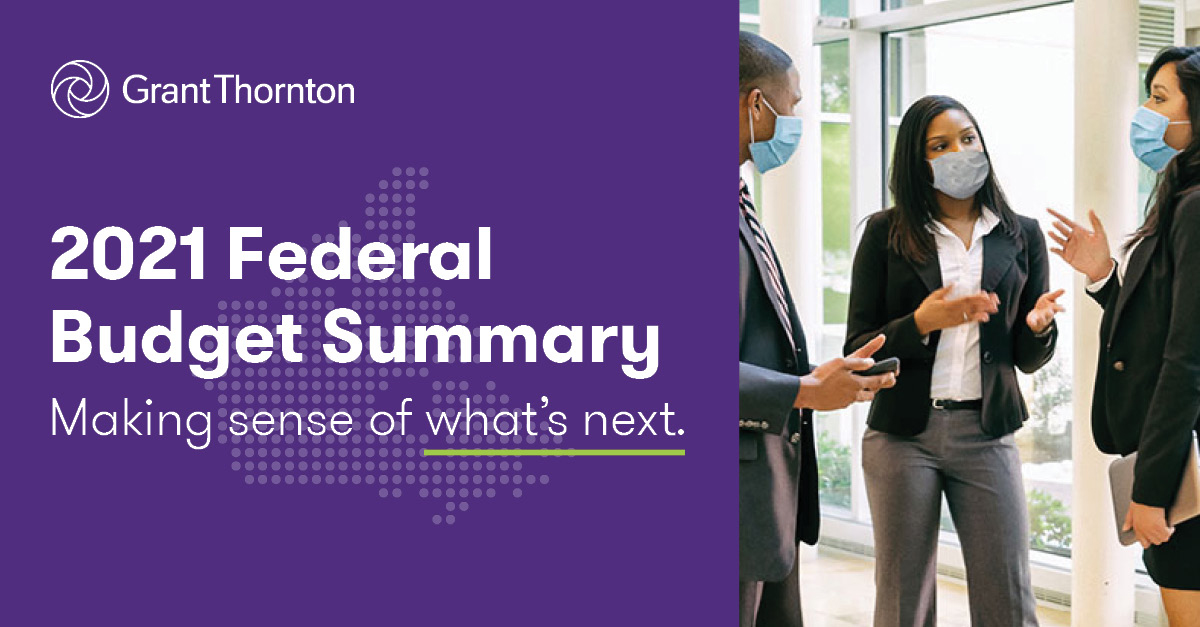 Grant Thornton

2021 Federal Budget Summary

Making sense of what's next.